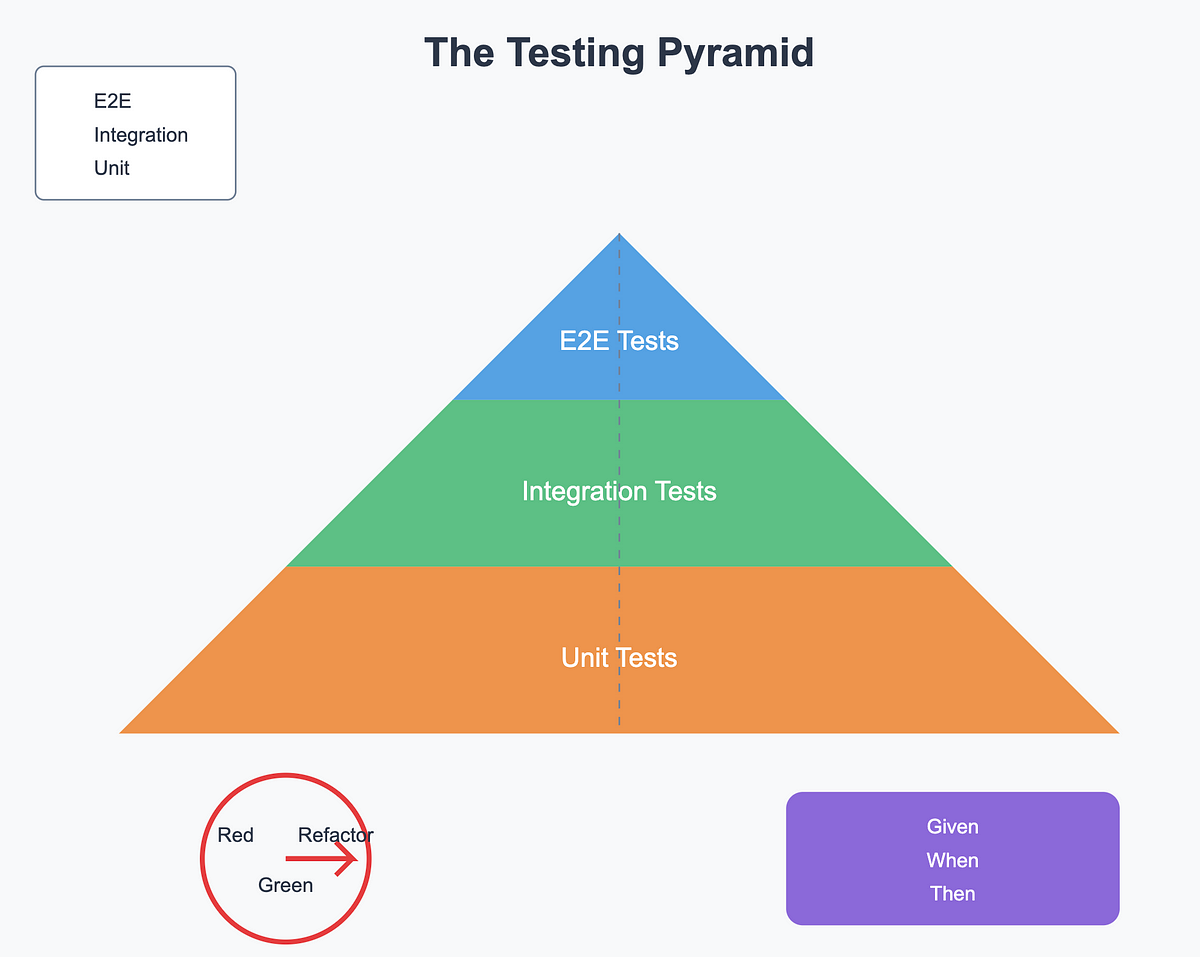 The Testing Pyramid

E2E
Integration
Unit

E2E Tests

Integration Tests

Unit Tests

Red
Refactor
Green

Given
When
Then